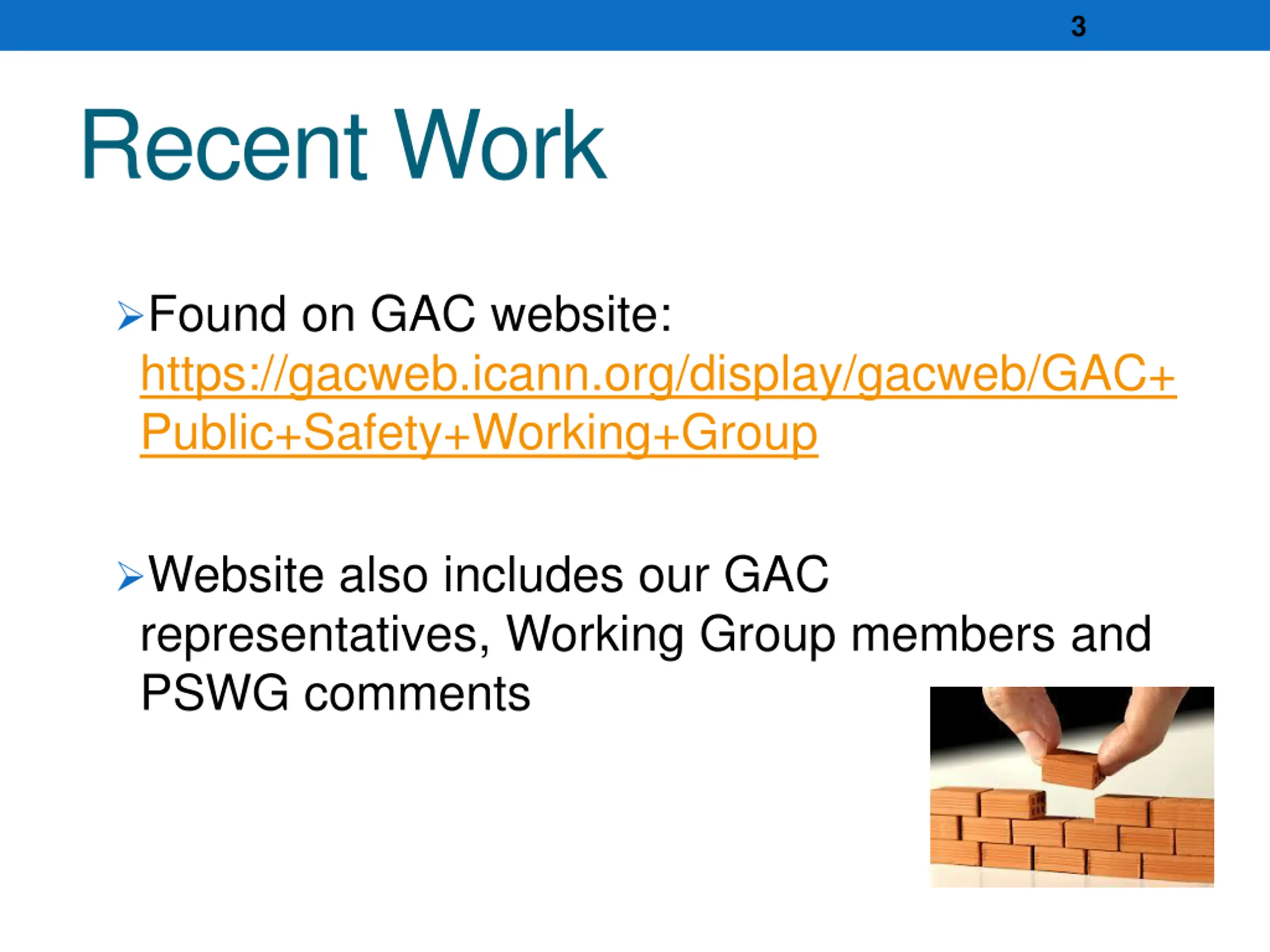 3

Recent Work

➢Found on GAC website: https://gacweb.icann.org/display/gacweb/GAC+Public+Safety+Working+Group

➢Website also includes our GAC representatives, Working Group members and PSWG comments